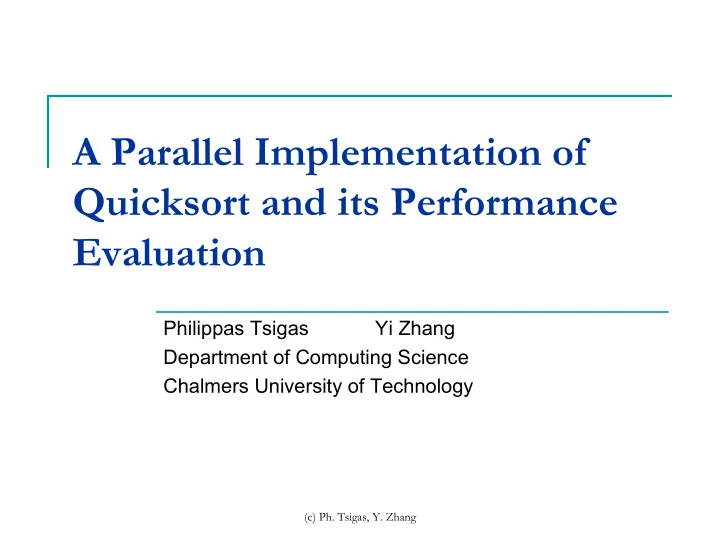 A Parallel Implementation of Quicksort and its Performance Evaluation

Philippas Tsigas Yi Zhang
Department of Computing Science
Chalmers University of Technology

(c) Ph. Tsigas, Y. Zhang